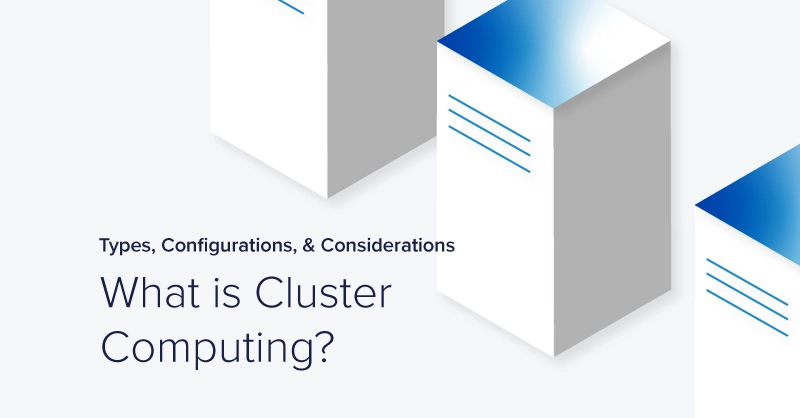 Types, Configurations, & Considerations

What is Cluster Computing?